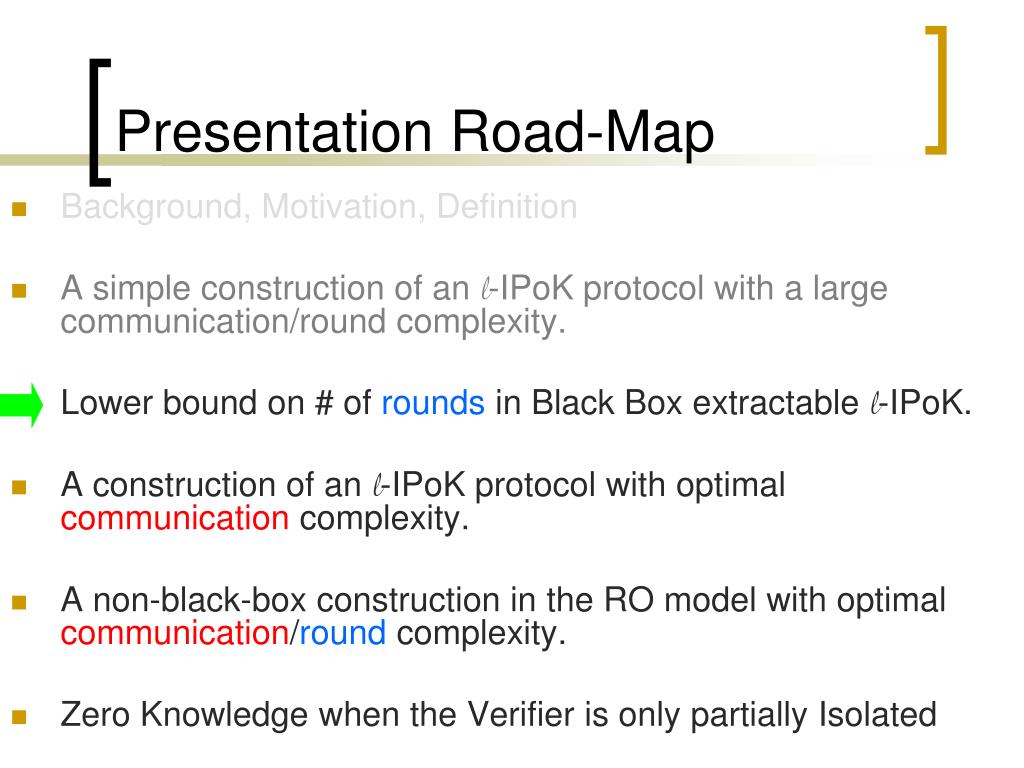 Presentation Road-Map

Background, Motivation, Definition

A simple construction of an $\ell$-IPoK protocol with a large communication/round complexity.

Lower bound on # of rounds in Black Box extractable $\ell$-IPoK.

A construction of an $\ell$-IPoK protocol with optimal communication complexity.

A non-black-box construction in the RO model with optimal communication/round complexity.

Zero Knowledge when the Verifier is only partially Isolated